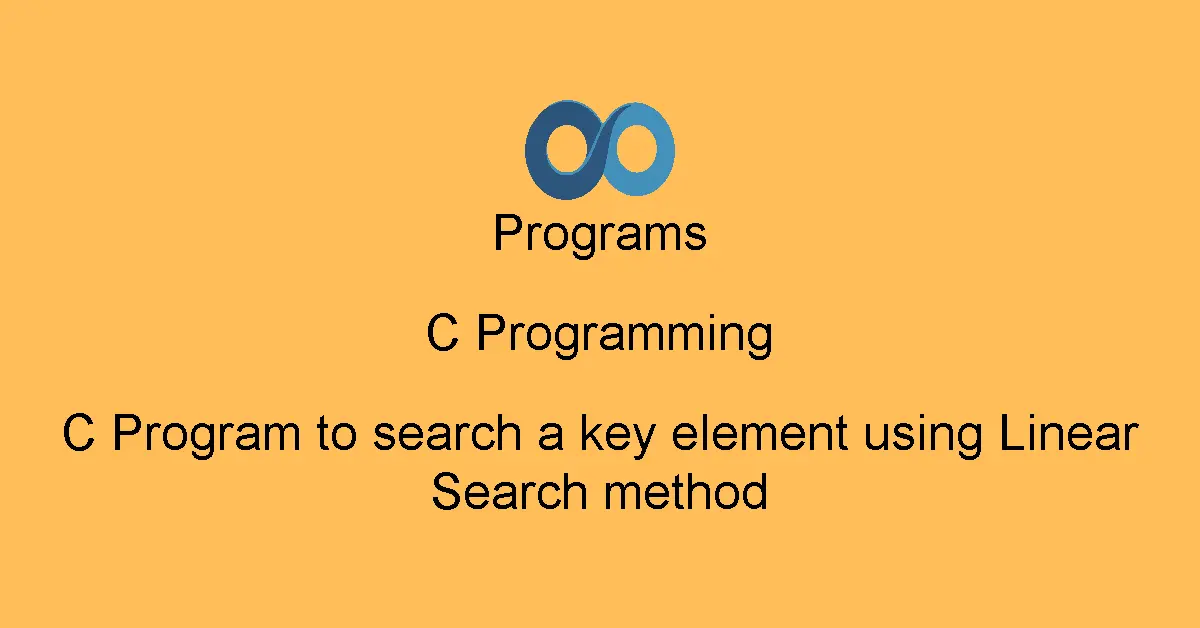 Programs

C Programming

C Program to search a key element using Linear Search method